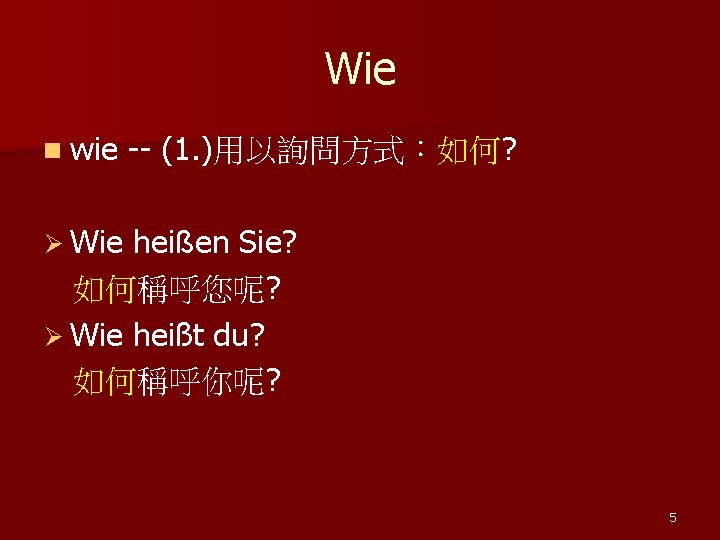 Wie

wie -- (1.)用以詢問方式：如何?

Wie heißen Sie?
如何稱呼您呢?

Wie heißt du?
如何稱呼你呢?

5